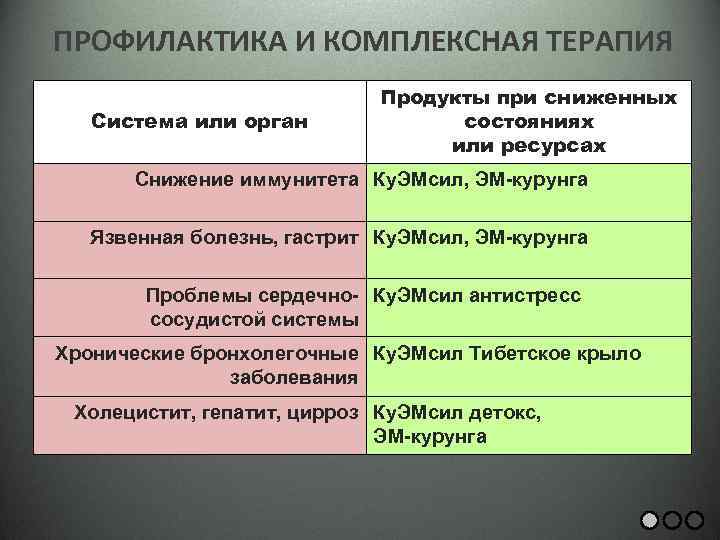 ПРОФИЛАКТИКА И КОМПЛЕКСНАЯ ТЕРАПИЯ

| Система или орган | Продукты при сниженных состояниях или ресурсах |
|---|---|
| Снижение иммунитета | КуЭМсил, ЭМ-курунга |
| Язвенная болезнь, гастрит | КуЭМсил, ЭМ-курунга |
| Проблемы сердечно-сосудистой системы | КуЭМсил антистресс |
| Хронические бронхолегочные заболевания | КуЭМсил Тибетское крыло |
| Холецистит, гепатит, цирроз | КуЭМсил детокс, ЭМ-курунга |